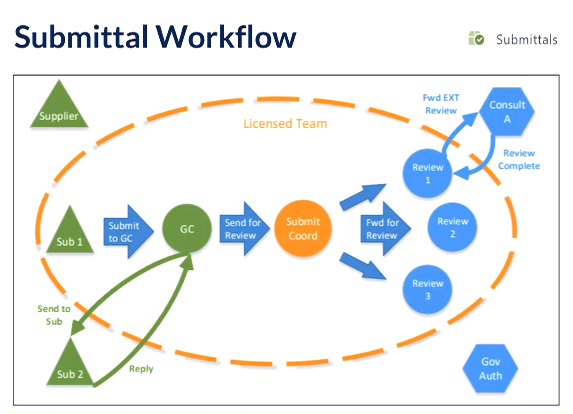 Submittal Workflow

Submittals

Supplier

Licensed Team

Fwd EXT Review

Consult A

Review Complete

Review 1

Sub 1

Submit to GC

GC

Send for Review

Submit Coord

Fwd for Review

Review 2

Review 3

Send to Sub

Sub 2

Reply

Gov Auth